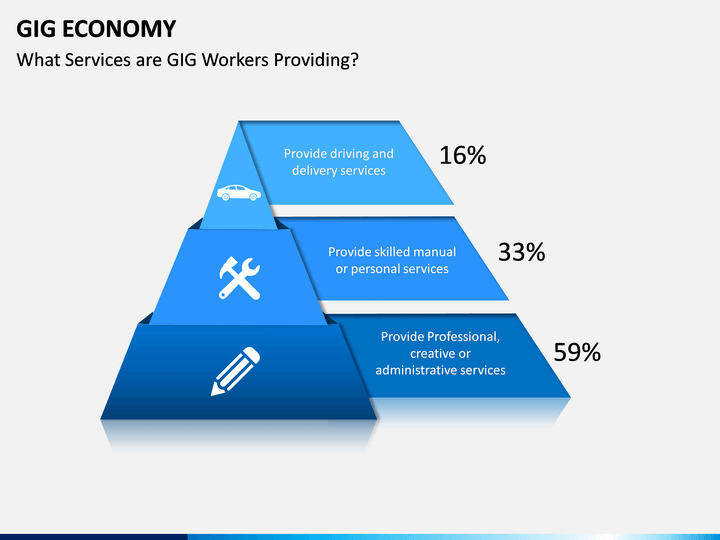 GIG ECONOMY

What Services are GIG Workers Providing?

Provide driving and delivery services

16%

Provide skilled manual or personal services

33%

Provide Professional, creative or administrative services

59%